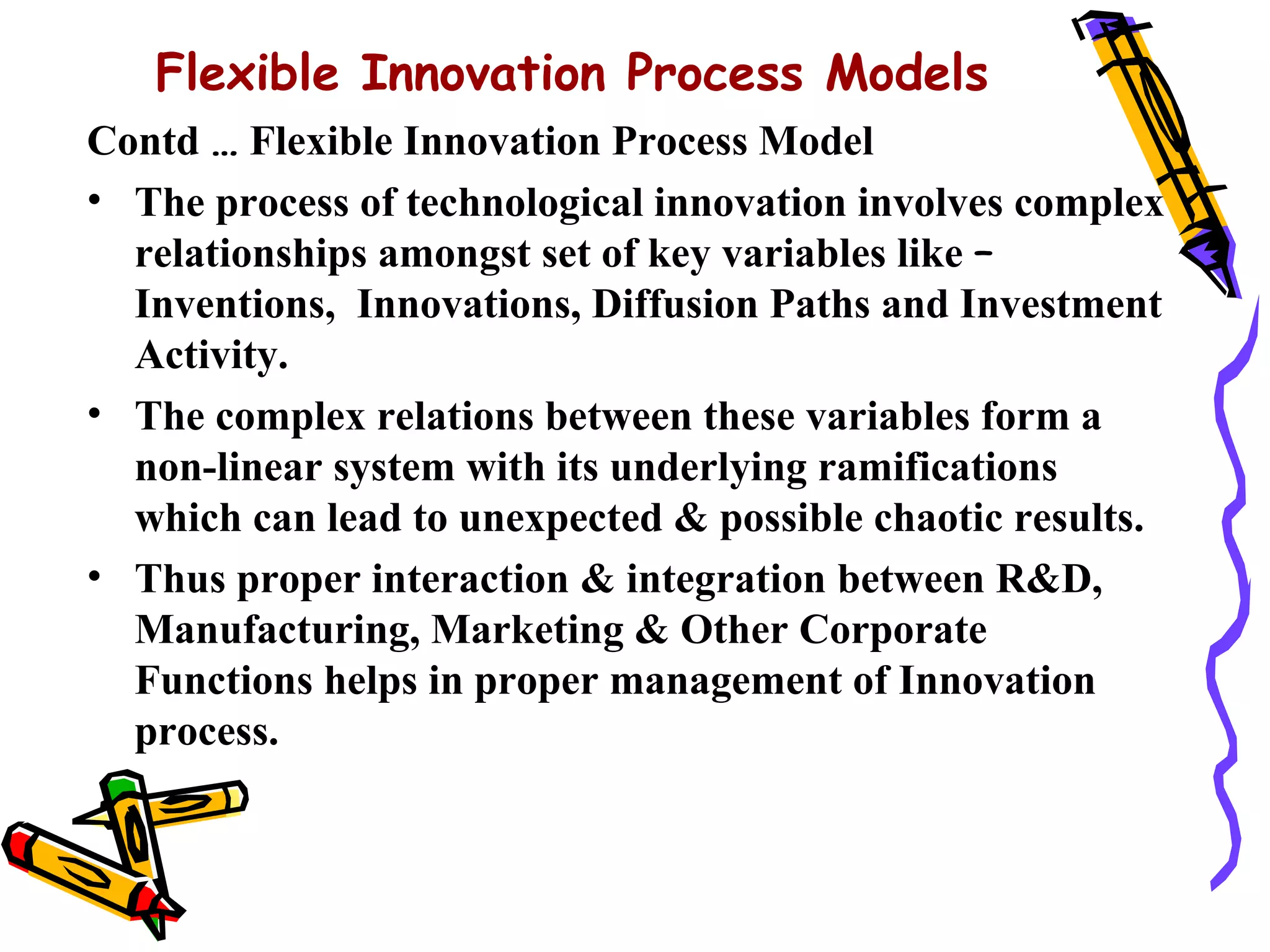 Flexible Innovation Process Models

Contd … Flexible Innovation Process Model

• The process of technological innovation involves complex relationships amongst set of key variables like – Inventions, Innovations, Diffusion Paths and Investment Activity.

• The complex relations between these variables form a non-linear system with its underlying ramifications which can lead to unexpected & possible chaotic results.

• Thus proper interaction & integration between R&D, Manufacturing, Marketing & Other Corporate Functions helps in proper management of Innovation process.